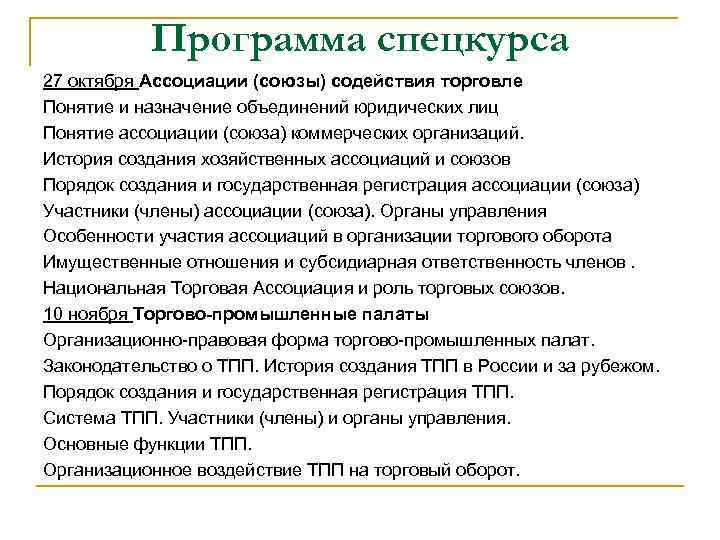 Программа спецкурса

27 октября Ассоциации (союзы) содействия торговле
Понятие и назначение объединений юридических лиц
Понятие ассоциации (союза) коммерческих организаций.
История создания хозяйственных ассоциаций и союзов
Порядок создания и государственная регистрация ассоциации (союза)
Участники (члены) ассоциации (союза). Органы управления
Особенности участия ассоциаций в организации торгового оборота
Имущественные отношения и субсидиарная ответственность членов .
Национальная Торговая Ассоциация и роль торговых союзов.
10 ноября Торгово-промышленные палаты
Организационно-правовая форма торгово-промышленных палат.
Законодательство о ТПП. История создания ТПП в России и за рубежом.
Порядок создания и государственная регистрация ТПП.
Система ТПП. Участники (члены) и органы управления.
Основные функции ТПП.
Организационное воздействие ТПП на торговый оборот.